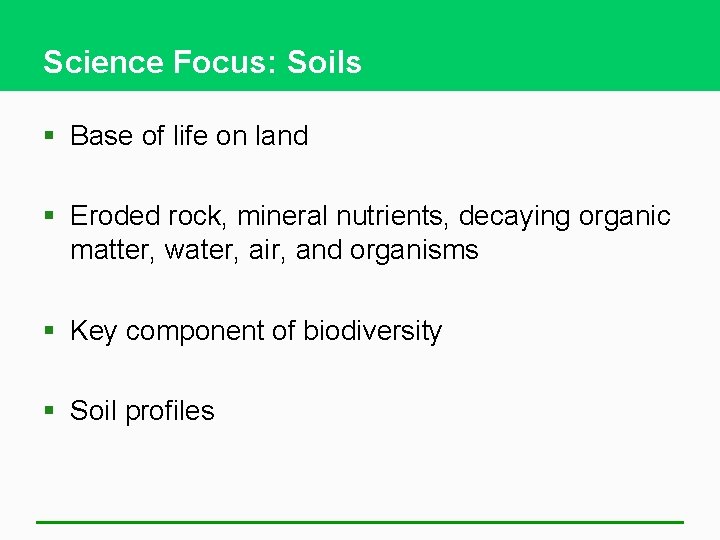 Science Focus: Soils

▪ Base of life on land

▪ Eroded rock, mineral nutrients, decaying organic matter, water, air, and organisms

▪ Key component of biodiversity

▪ Soil profiles